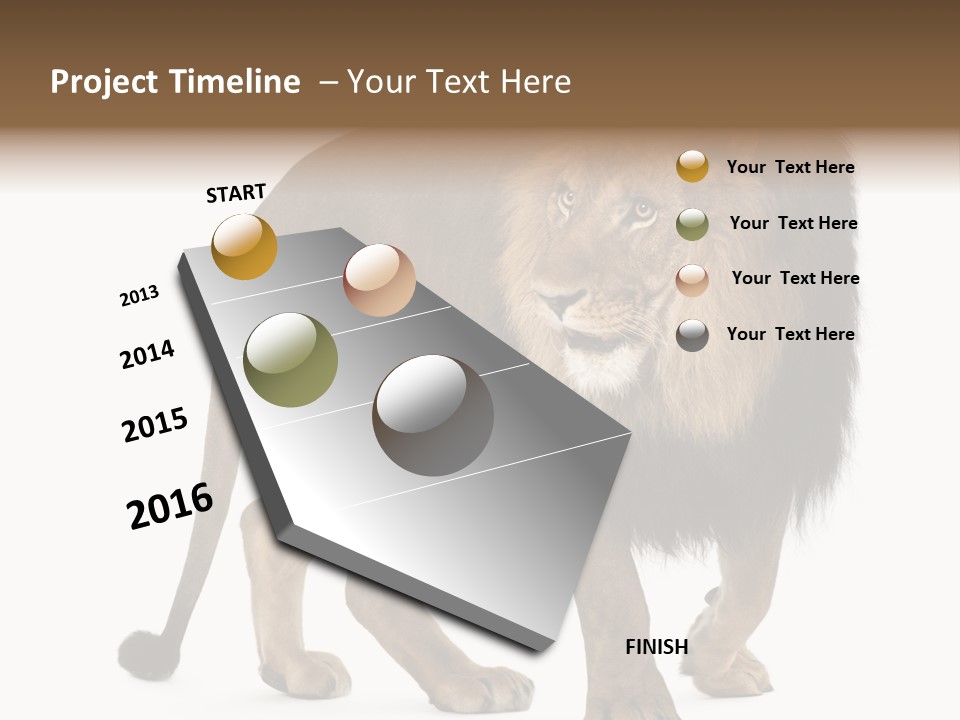 Project Timeline – Your Text Here

START

2013

2014

2015

2016

FINISH

Your Text Here

Your Text Here

Your Text Here

Your Text Here